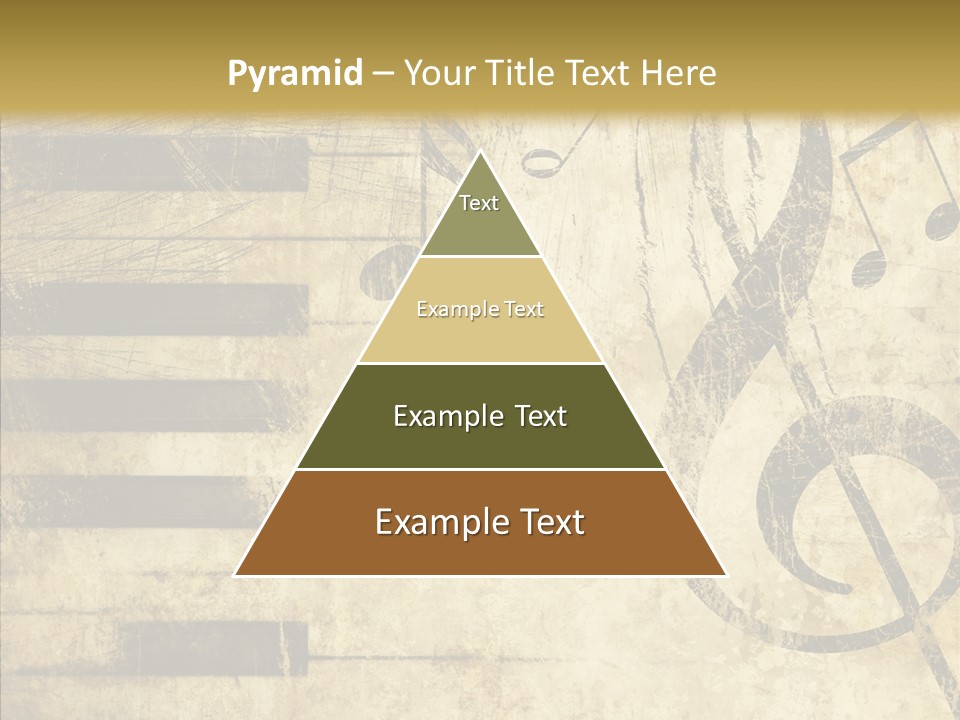 Pyramid – Your Title Text Here

Text

Example Text

Example Text

Example Text